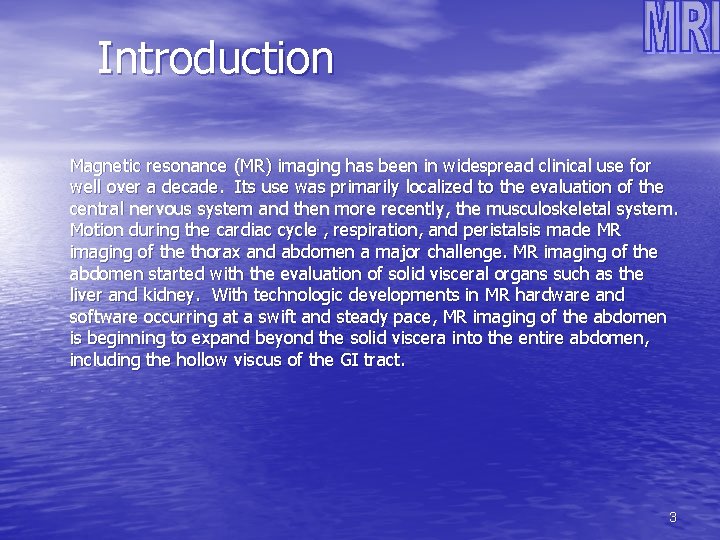 MRI

Introduction

Magnetic resonance (MR) imaging has been in widespread clinical use for well over a decade. Its use was primarily localized to the evaluation of the central nervous system and then more recently, the musculoskeletal system. Motion during the cardiac cycle , respiration, and peristalsis made MR imaging of the thorax and abdomen a major challenge. MR imaging of the abdomen started with the evaluation of solid visceral organs such as the liver and kidney. With technologic developments in MR hardware and software occurring at a swift and steady pace, MR imaging of the abdomen is beginning to expand beyond the solid viscera into the entire abdomen, including the hollow viscus of the GI tract.

3